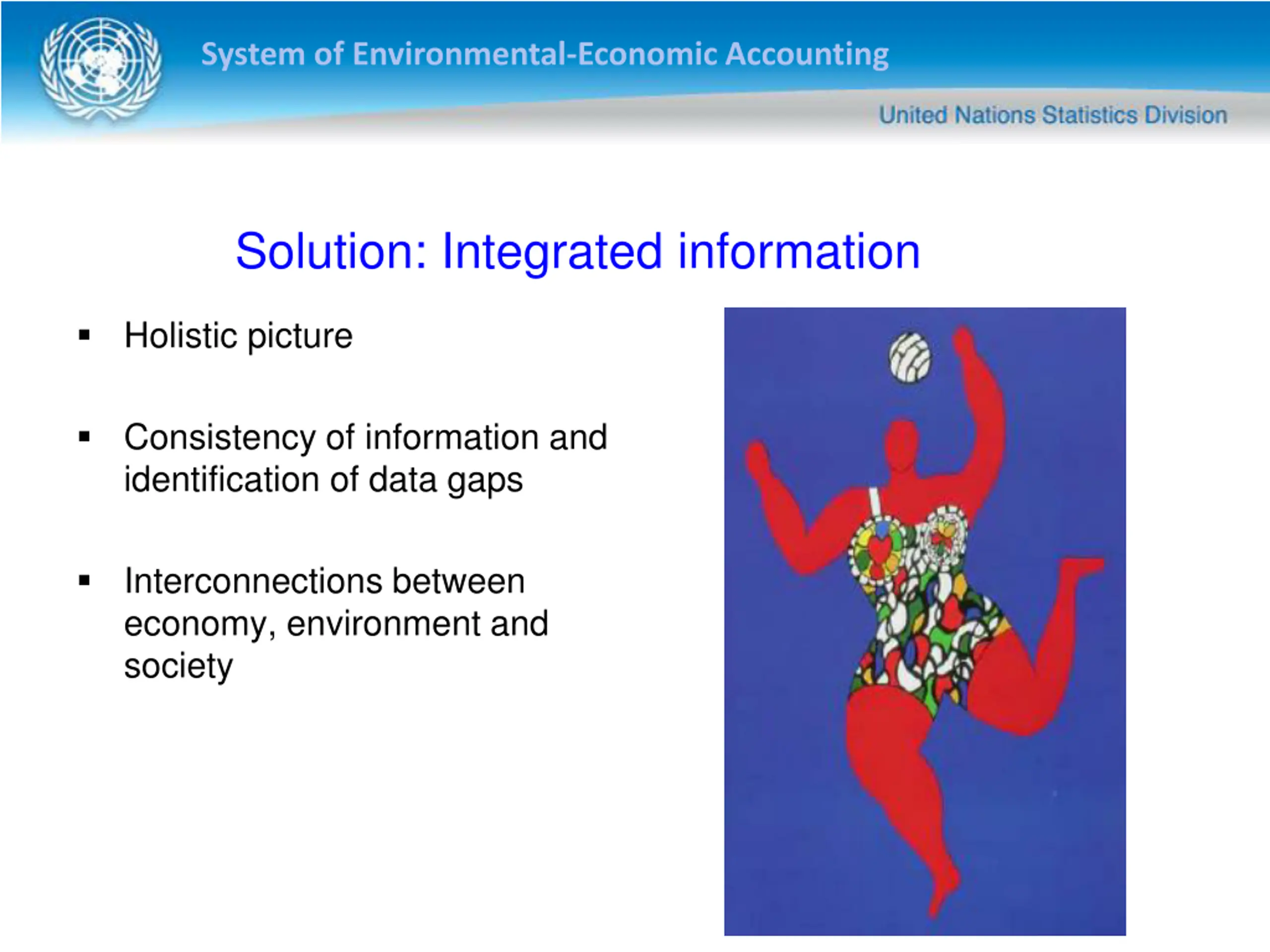 System of Environmental-Economic Accounting

United Nations Statistics Division

Solution: Integrated information

▪ Holistic picture

▪ Consistency of information and identification of data gaps

▪ Interconnections between economy, environment and society